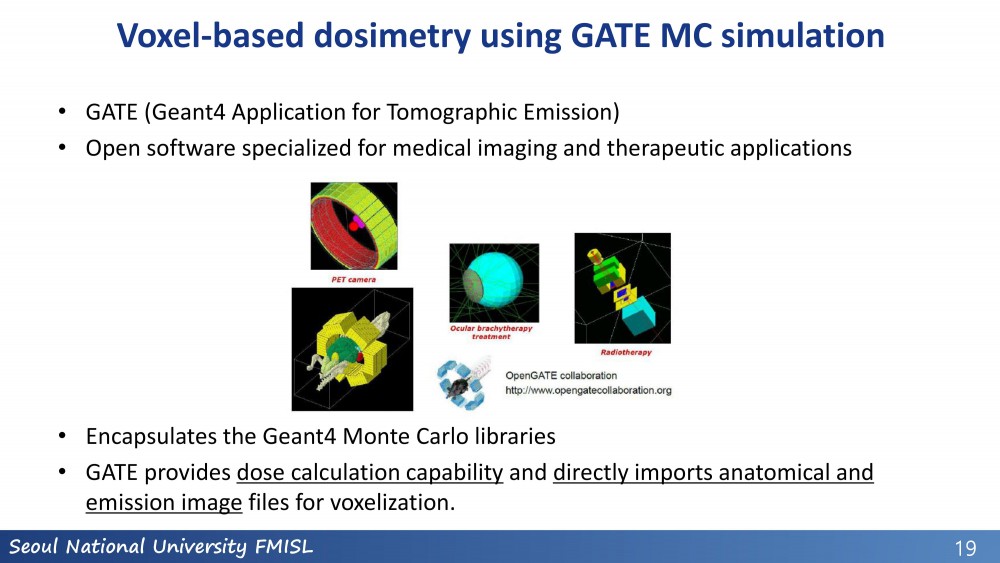 Voxel-based dosimetry using GATE MC simulation

• GATE (Geant4 Application for Tomographic Emission)
• Open software specialized for medical imaging and therapeutic applications

PET camera

Ocular brachytherapy treatment

Radiotherapy

OpenGATE collaboration
http://www.opengatecollaboration.org

• Encapsulates the Geant4 Monte Carlo libraries
• GATE provides dose calculation capability and directly imports anatomical and emission image files for voxelization.

Seoul National University FMISL

19